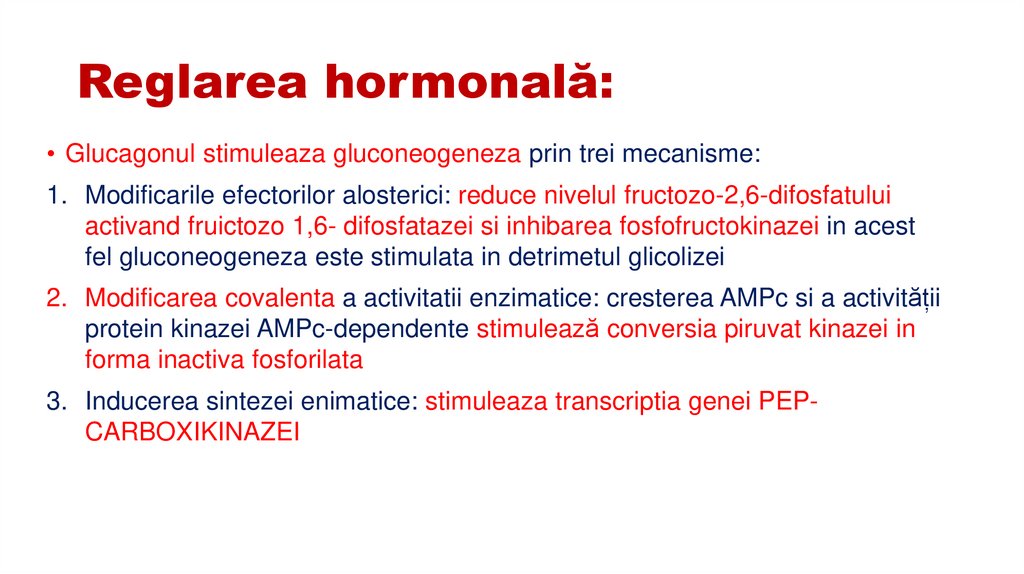 Reglarea hormonală:

• Glucagonul stimuleaza gluconeogeneza prin trei mecanisme:

1. Modificarile efectorilor alosterici: reduce nivelul fructozo-2,6-difosfatului activand fruictozo 1,6- difosfatazei si inhibarea fosfofructokinazei in acest fel gluconeogeneza este stimulata in detrimetul glicolizei

2. Modificarea covalenta a activitatii enzimatice: cresterea AMPc si a activității protein kinazei AMPc-dependente stimulează conversia piruvat kinazei in forma inactiva fosforilata

3. Inducerea sintezei enimatice: stimuleaza transcriptia genei PEP-CARBOXIKINAZEI